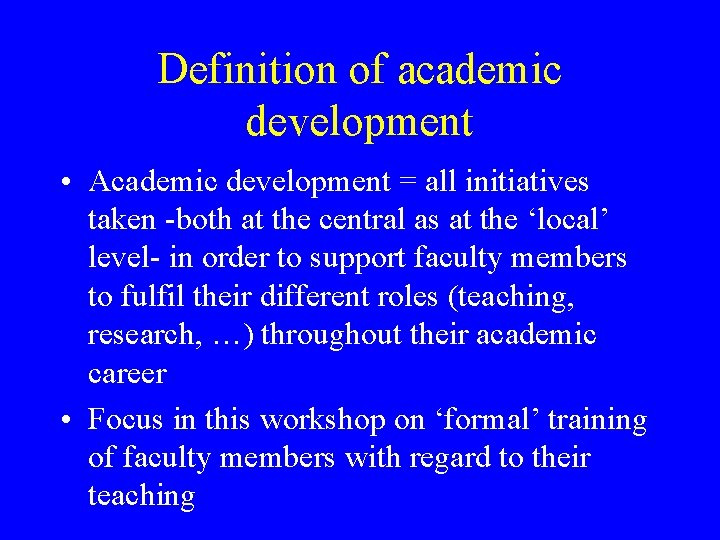 Definition of academic development

• Academic development = all initiatives taken -both at the central as at the 'local' level- in order to support faculty members to fulfil their different roles (teaching, research, …) throughout their academic career

• Focus in this workshop on 'formal' training of faculty members with regard to their teaching